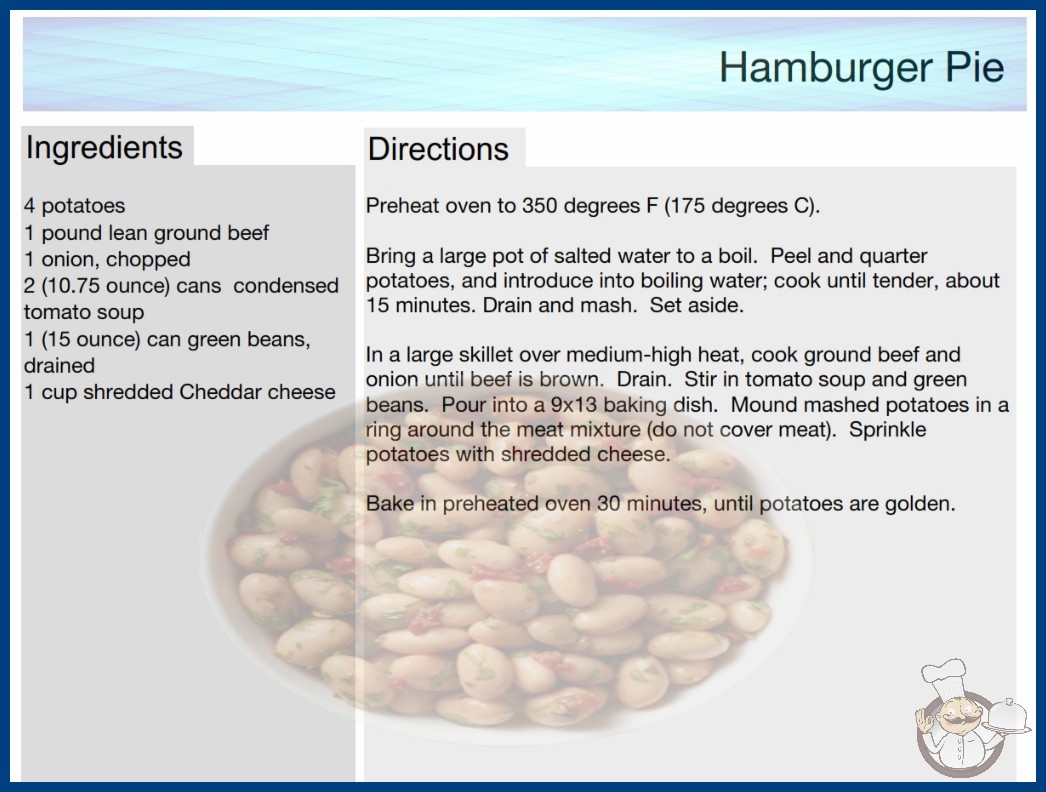 Hamburger Pie

Ingredients

4 potatoes
1 pound lean ground beef
1 onion, chopped
2 (10.75 ounce) cans condensed tomato soup
1 (15 ounce) can green beans, drained
1 cup shredded Cheddar cheese

Directions

Preheat oven to 350 degrees F (175 degrees C).

Bring a large pot of salted water to a boil. Peel and quarter potatoes, and introduce into boiling water; cook until tender, about 15 minutes. Drain and mash. Set aside.

In a large skillet over medium-high heat, cook ground beef and onion until beef is brown. Drain. Stir in tomato soup and green beans. Pour into a 9x13 baking dish. Mound mashed potatoes in a ring around the meat mixture (do not cover meat). Sprinkle potatoes with shredded cheese.

Bake in preheated oven 30 minutes, until potatoes are golden.